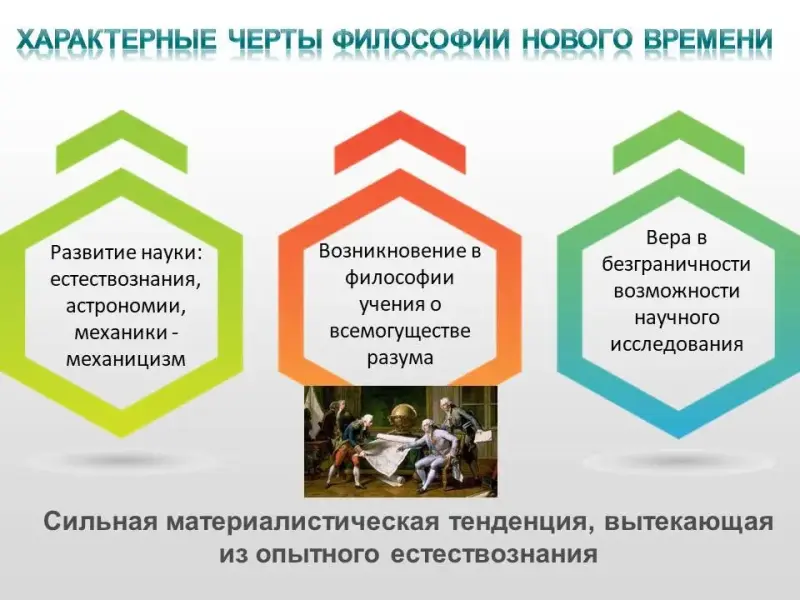 ХАРАКТЕРНЫЕ ЧЕРТЫ ФИЛОСОФИИ НОВОГО ВРЕМЕНИ

Развитие науки: естествознания, астрономии, механики - механицизм

Возникновение в философии учения о всемогуществе разума

Вера в безграничности возможности научного исследования

Сильная материалистическая тенденция, вытекающая из опытного естествознания